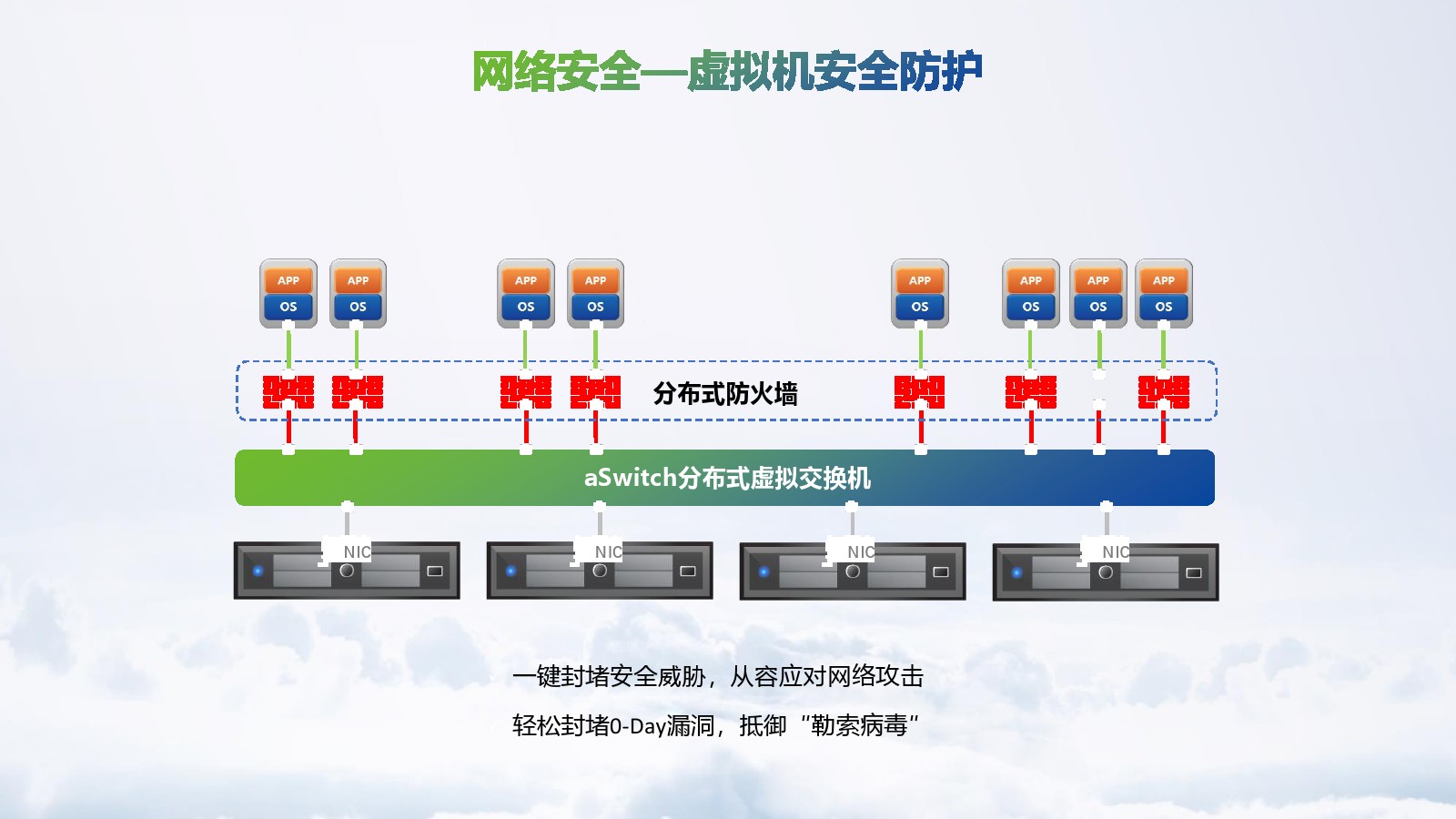 网络安全—虚拟机安全防护

APP
OS
APP
OS
APP
OS
APP
OS
APP
OS
APP
OS
APP
OS
APP
OS

分布式防火墙

aSwitch分布式虚拟交换机

NIC
NIC
NIC
NIC

一键封堵安全威胁，从容应对网络攻击

轻松封堵0-Day漏洞，抵御“勒索病毒”